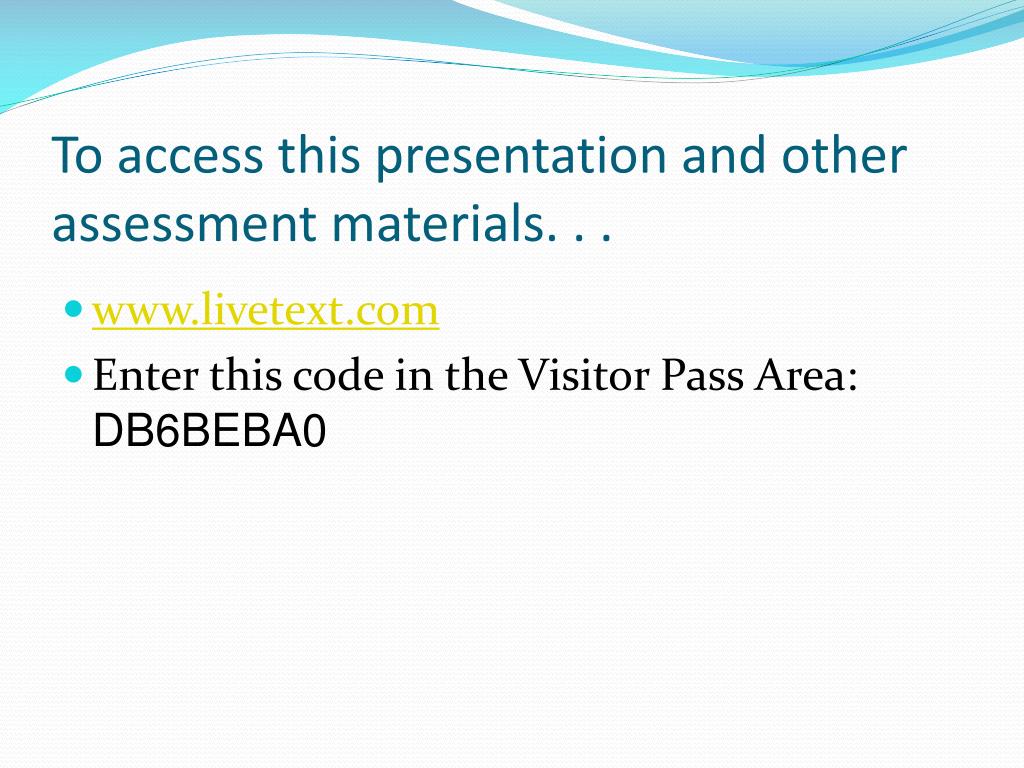 To access this presentation and other assessment materials. . .

- www.livetext.com
- Enter this code in the Visitor Pass Area: DB6BEBA0